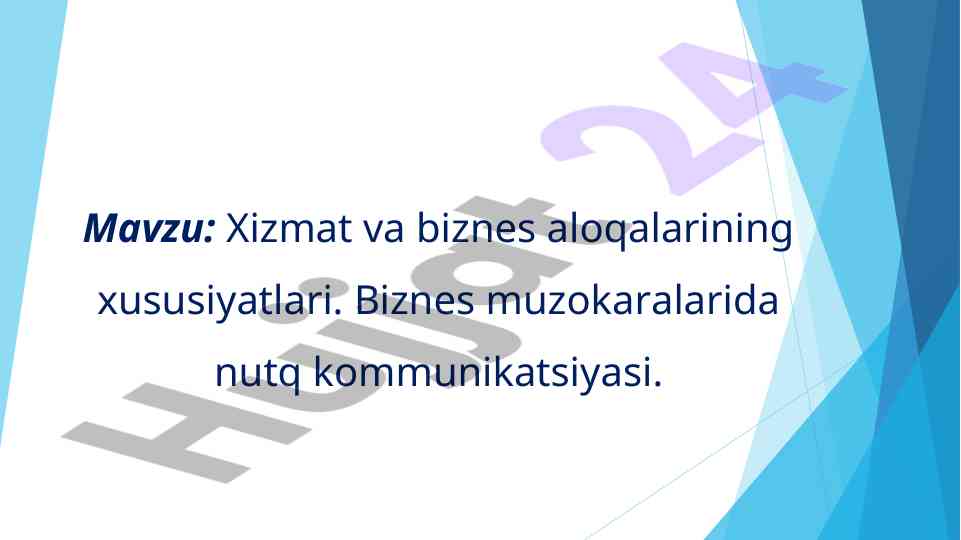 Mavzu: Xizmat va biznes aloqalarining xususiyatlari. Biznes muzokaralarida nutq kommunikatsiyasi.

Hujjat 24